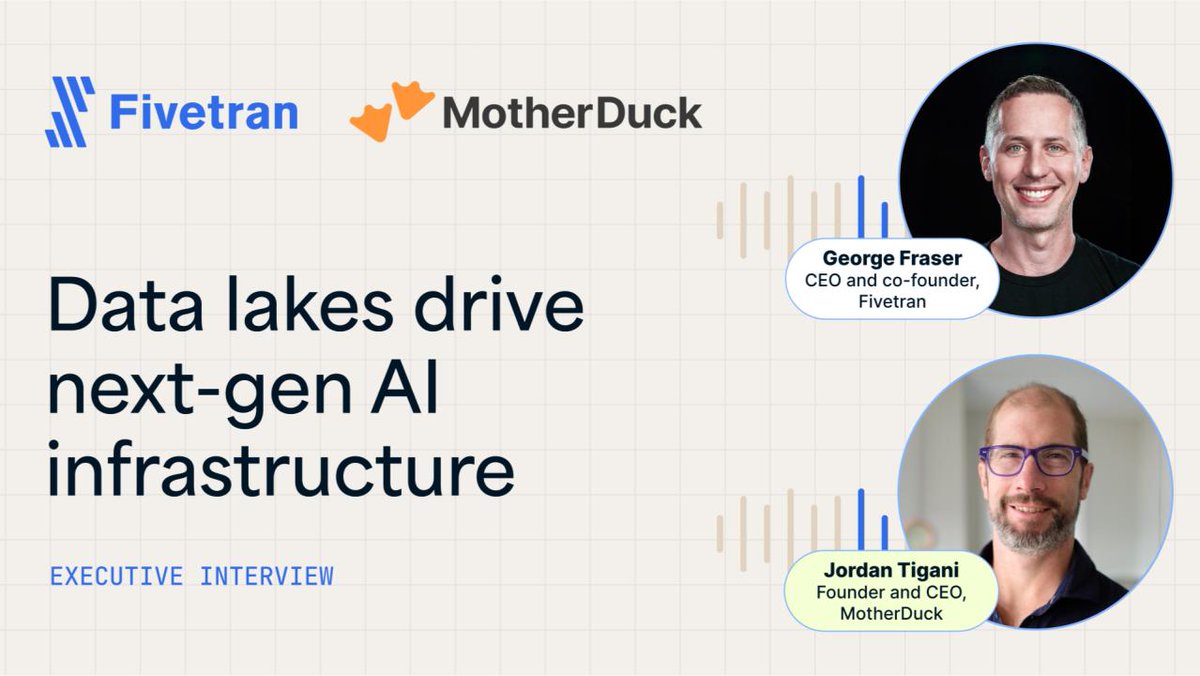 Fivetran MotherDuck

Data lakes drive next-gen AI infrastructure

EXECUTIVE INTERVIEW

George Fraser
CEO and co-founder, Fivetran

Jordan Tigani
Founder and CEO, MotherDuck